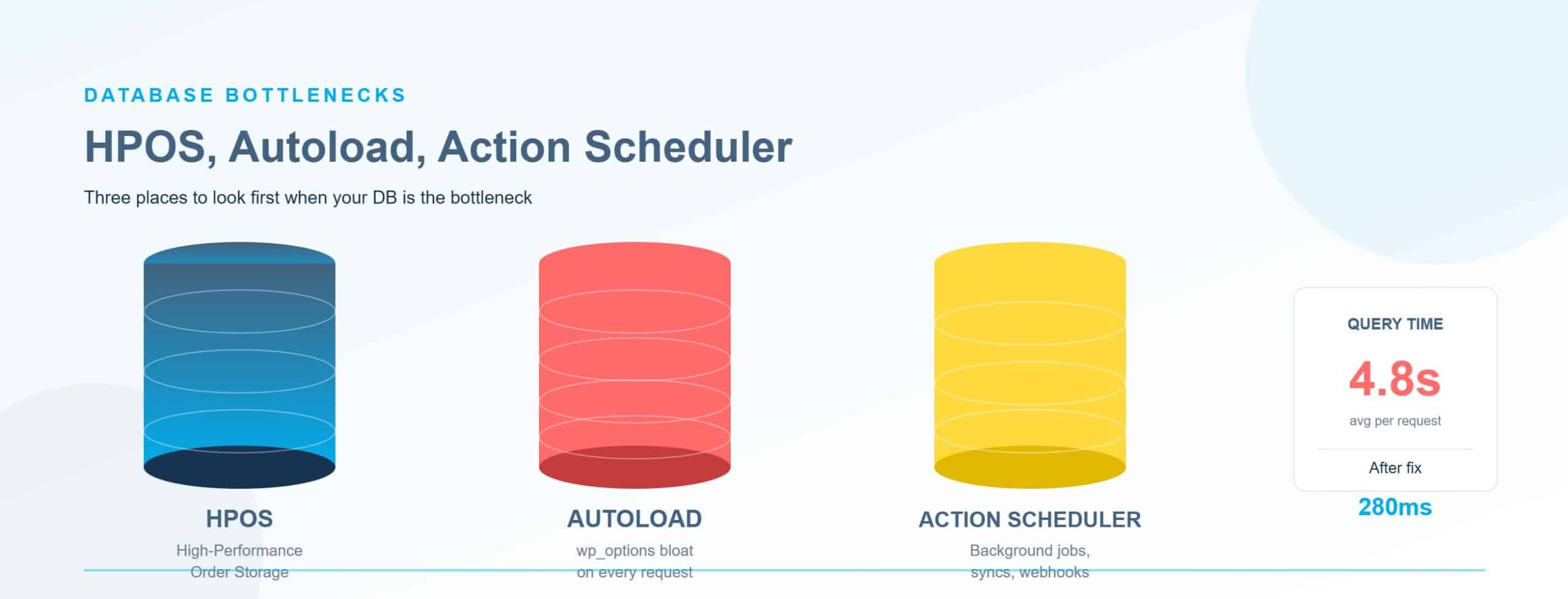 DATABASE BOTTLENECKS

HPOS, Autoload, Action Scheduler

Three places to look first when your DB is the bottleneck

HPOS

High-Performance Order Storage

AUTOLOAD

wp_options bloat on every request

ACTION SCHEDULER

Background jobs, syncs, webhooks

QUERY TIME

4.8s

avg per request

After fix

280ms